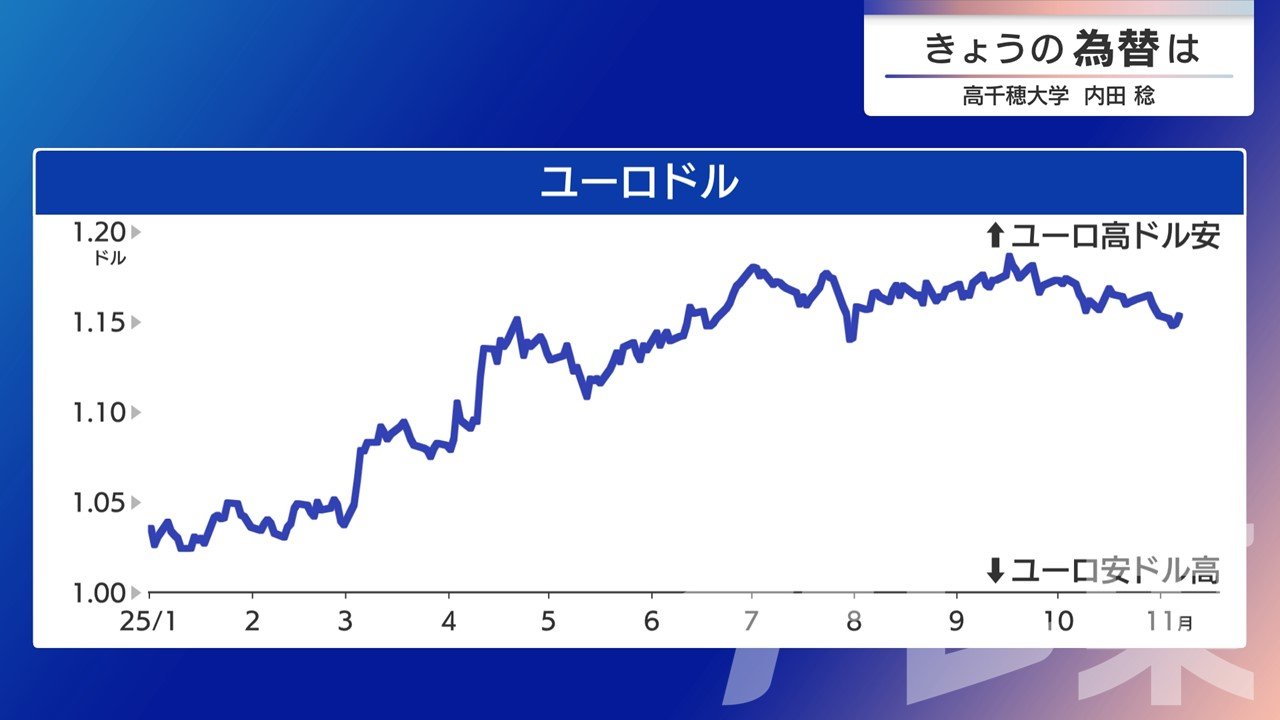 きょうの為替は
高千穂大学 内田 稔

ユーロドル

1.20 ドル
1.15
1.10
1.05
1.00

⬆ユーロ高ドル安
⬇ユーロ安ドル高

25/1 2 3 4 5 6 7 8 9 10 11月